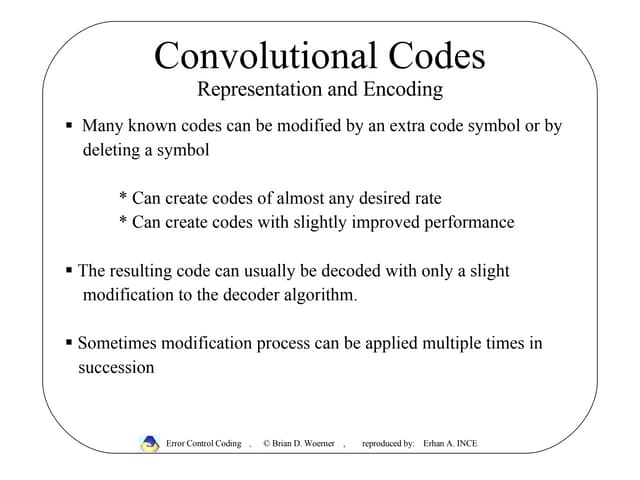 Convolutional Codes
Representation and Encoding

▪ Many known codes can be modified by an extra code symbol or by deleting a symbol

* Can create codes of almost any desired rate
* Can create codes with slightly improved performance

▪ The resulting code can usually be decoded with only a slight modification to the decoder algorithm.

▪ Sometimes modification process can be applied multiple times in succession

Error Control Coding , © Brian D. Woerner , reproduced by: Erhan A. INCE